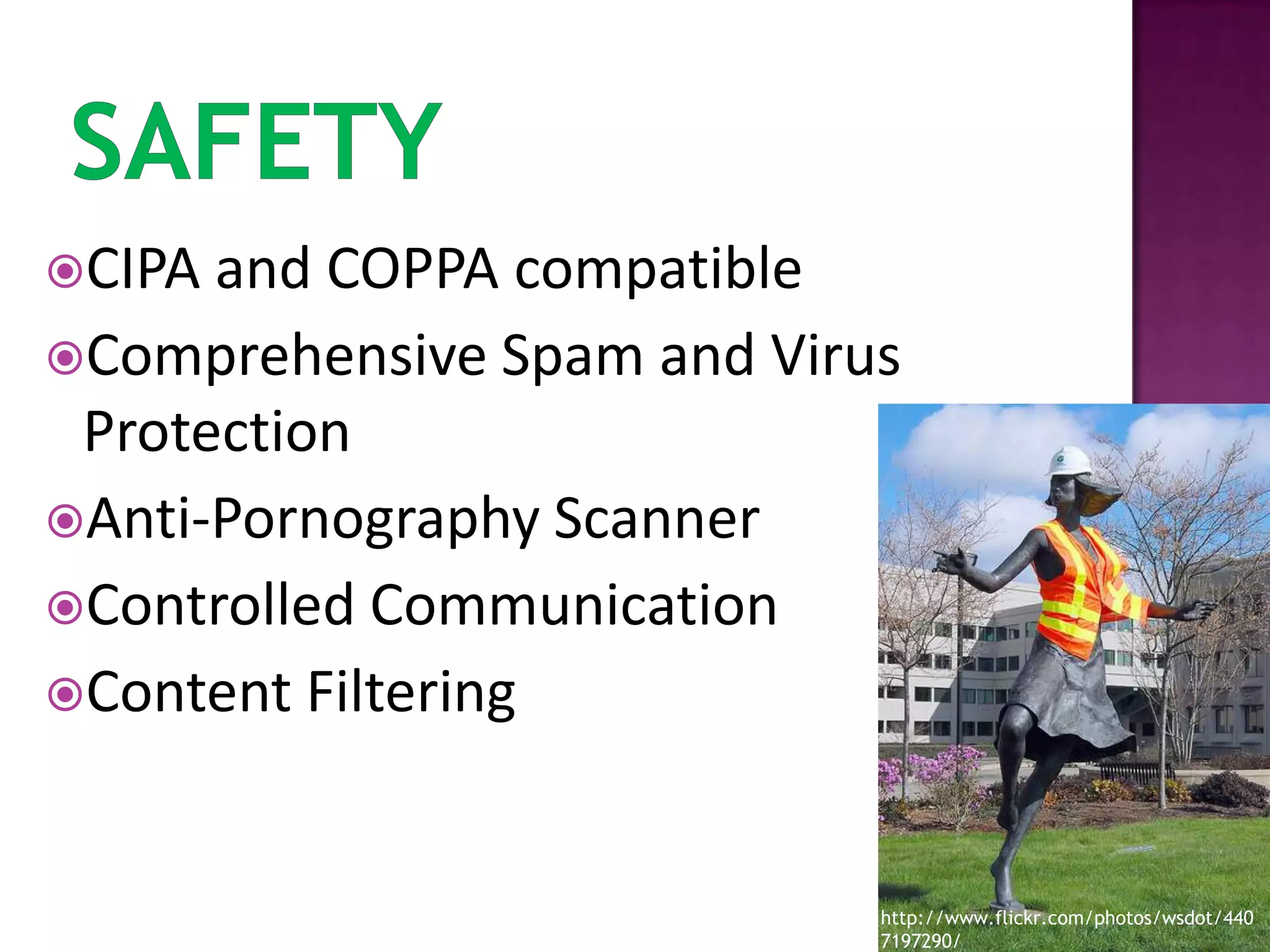 SAFETY

CIPA and COPPA compatible

Comprehensive Spam and Virus Protection

Anti-Pornography Scanner

Controlled Communication

Content Filtering

http://www.flickr.com/photos/wsdot/4407197290/